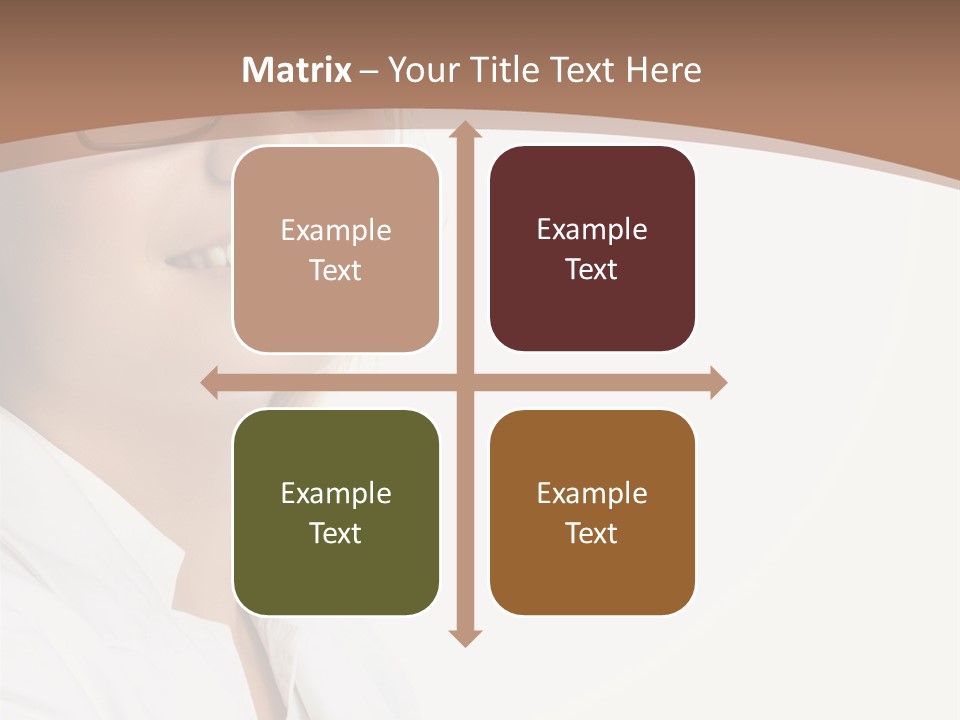 Matrix – Your Title Text Here

Example Text

Example Text

Example Text

Example Text